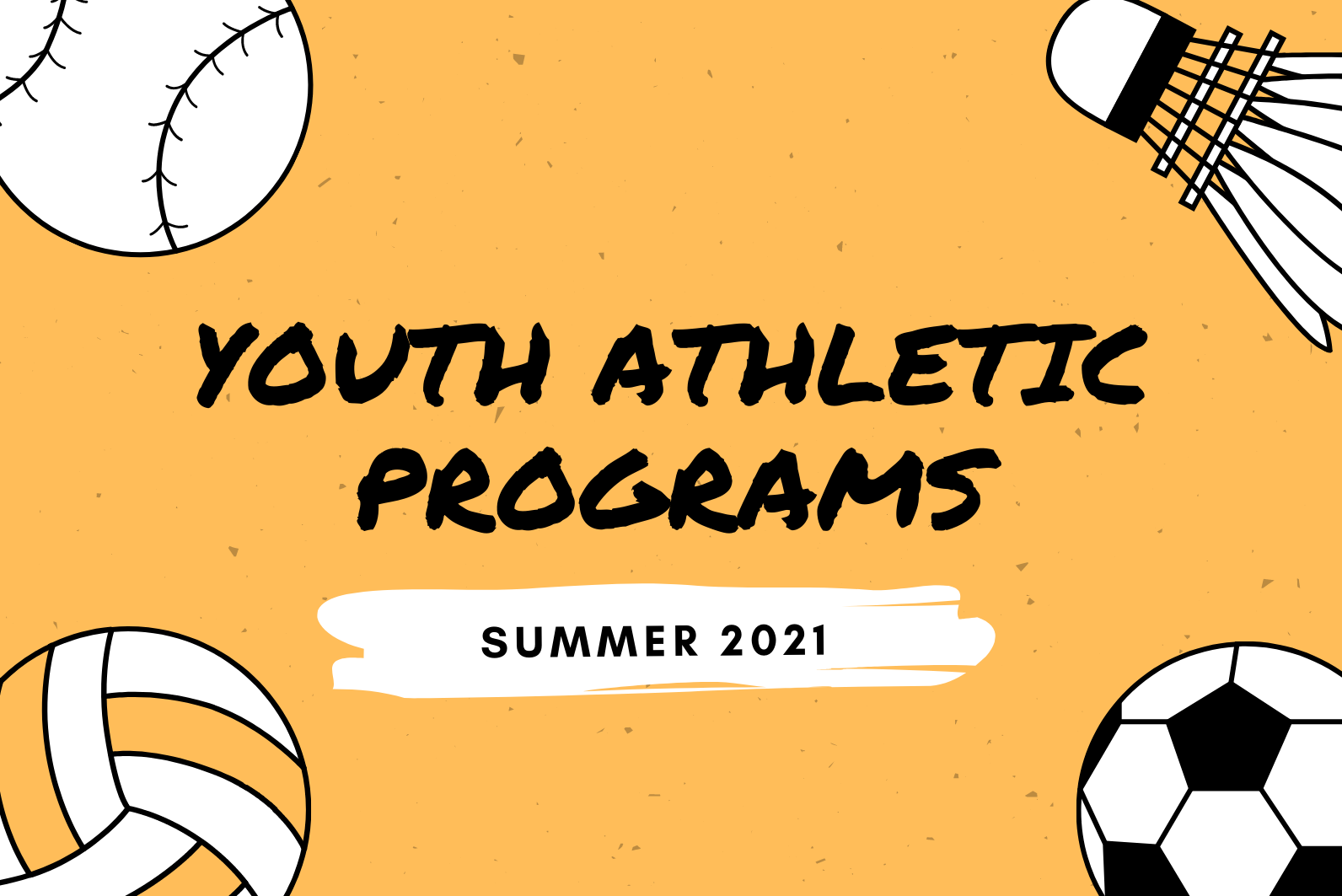 YOUTH ATHLETIC PROGRAMS

SUMMER 2021